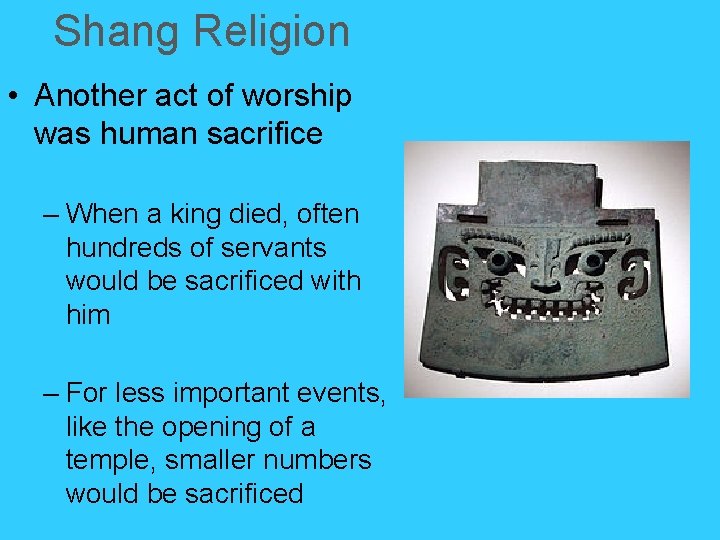 Shang Religion

• Another act of worship was human sacrifice

– When a king died, often hundreds of servants would be sacrificed with him

– For less important events, like the opening of a temple, smaller numbers would be sacrificed